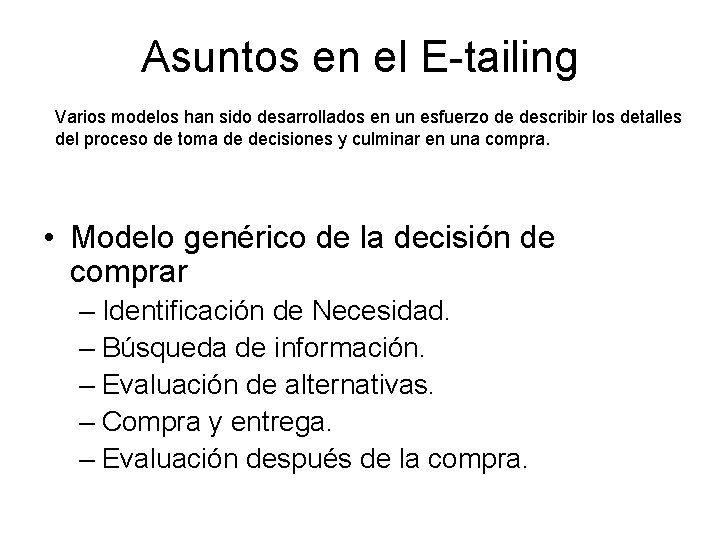 Asuntos en el E-tailing

Varios modelos han sido desarrollados en un esfuerzo de describir los detalles del proceso de toma de decisiones y culminar en una compra.

• Modelo genérico de la decisión de comprar
– Identificación de Necesidad.
– Búsqueda de información.
– Evaluación de alternativas.
– Compra y entrega.
– Evaluación después de la compra.